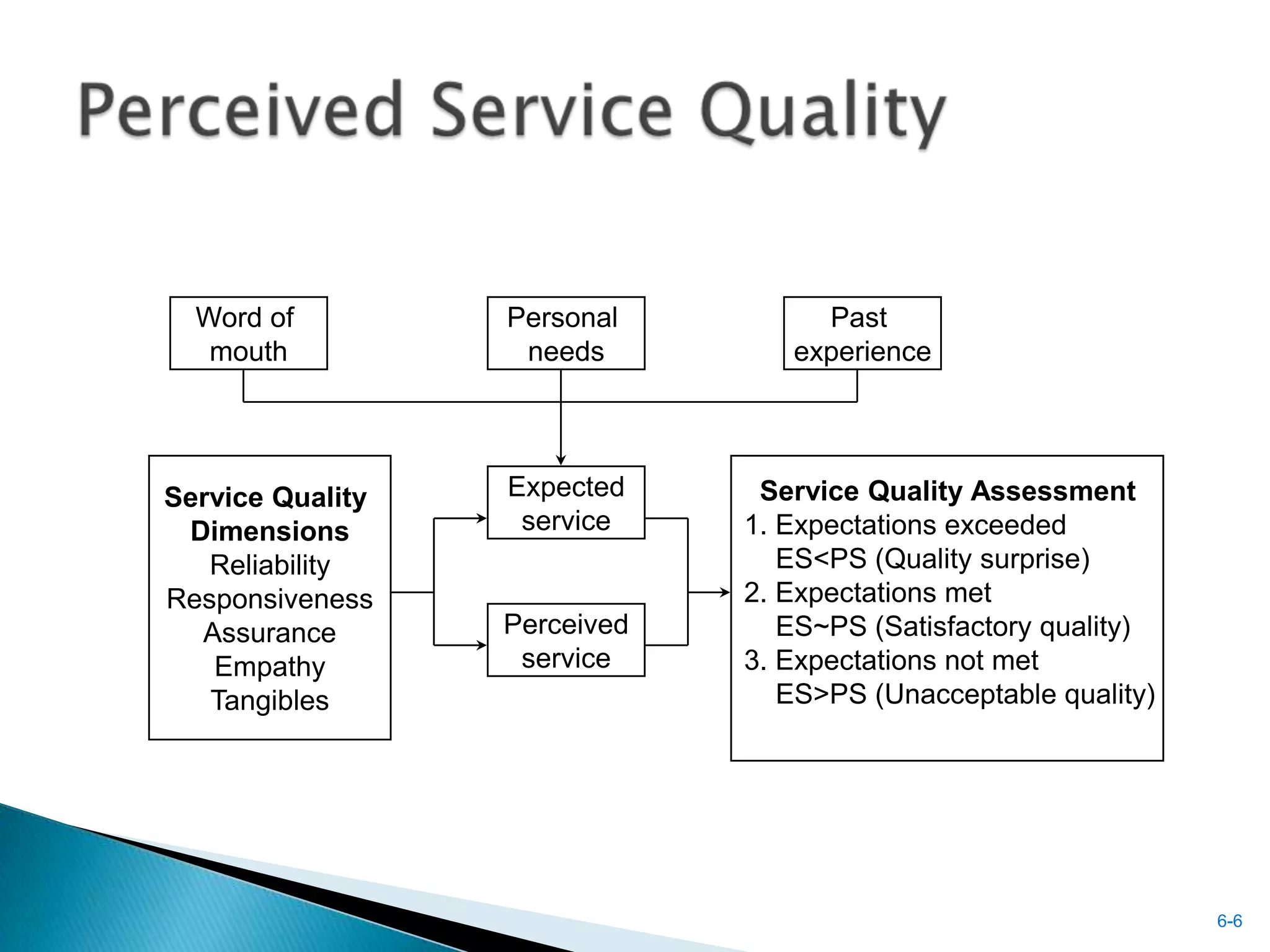 Perceived Service Quality

Word of mouth

Personal needs

Past experience

Service Quality Dimensions
Reliability
Responsiveness
Assurance
Empathy
Tangibles

Expected service

Perceived service

Service Quality Assessment
1. Expectations exceeded
ES<PS (Quality surprise)
2. Expectations met
ES~PS (Satisfactory quality)
3. Expectations not met
ES>PS (Unacceptable quality)

6-6